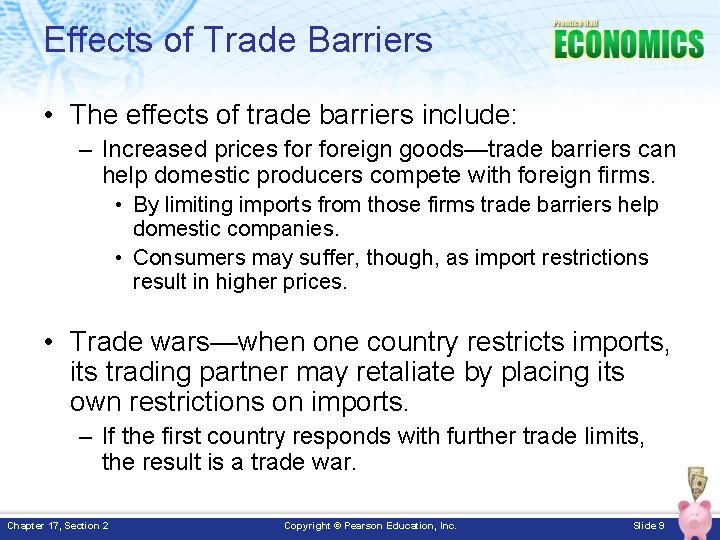 Effects of Trade Barriers

Prentice Hall
ECONOMICS

• The effects of trade barriers include:
– Increased prices for foreign goods—trade barriers can help domestic producers compete with foreign firms.
• By limiting imports from those firms trade barriers help domestic companies.
• Consumers may suffer, though, as import restrictions result in higher prices.

• Trade wars—when one country restricts imports, its trading partner may retaliate by placing its own restrictions on imports.
– If the first country responds with further trade limits, the result is a trade war.

Chapter 17, Section 2
Copyright © Pearson Education, Inc.
Slide 9